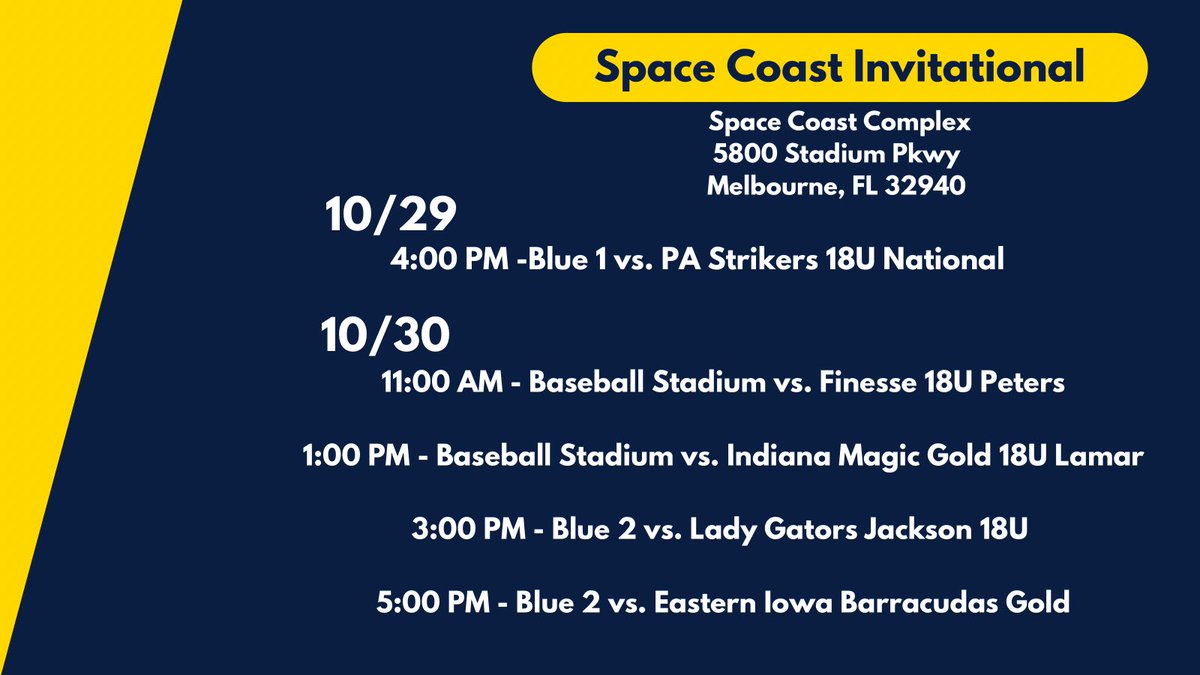 Space Coast Invitational

Space Coast Complex
5800 Stadium Pkwy
Melbourne, FL 32940

10/29

4:00 PM -Blue 1 vs. PA Strikers 18U National

10/30

11:00 AM - Baseball Stadium vs. Finesse 18U Peters

1:00 PM - Baseball Stadium vs. Indiana Magic Gold 18U Lamar

3:00 PM - Blue 2 vs. Lady Gators Jackson 18U

5:00 PM - Blue 2 vs. Eastern Iowa Barracudas Gold